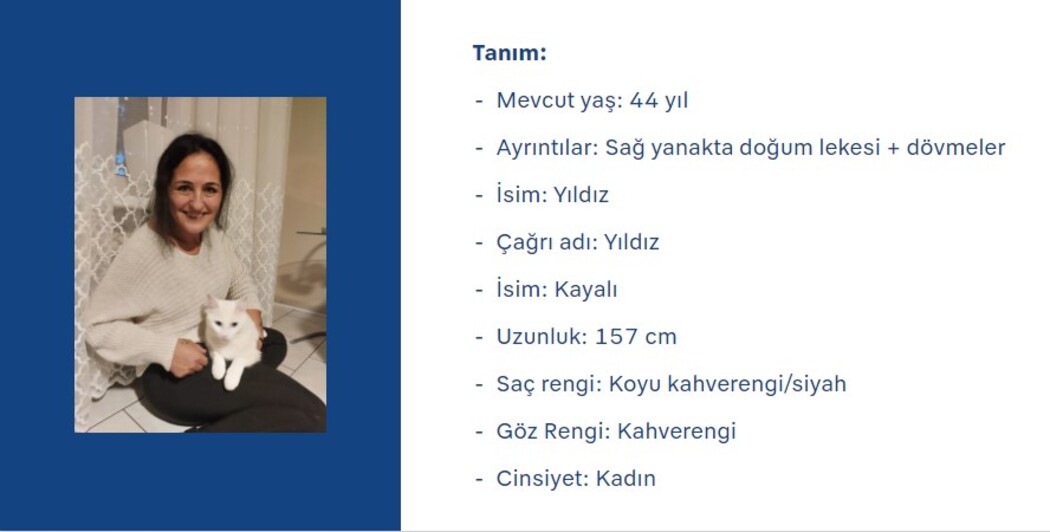 Tanım:

- Mevcut yaş: 44 yıl
- Ayrıntılar: Sağ yanakta doğum lekesi + dövmeler
- İsim: Yıldız
- Çağrı adı: Yıldız
- İsim: Kayalı
- Uzunluk: 157 cm
- Saç rengi: Koyu kahverengi/siyah
- Göz Rengi: Kahverengi
- Cinsiyet: Kadın